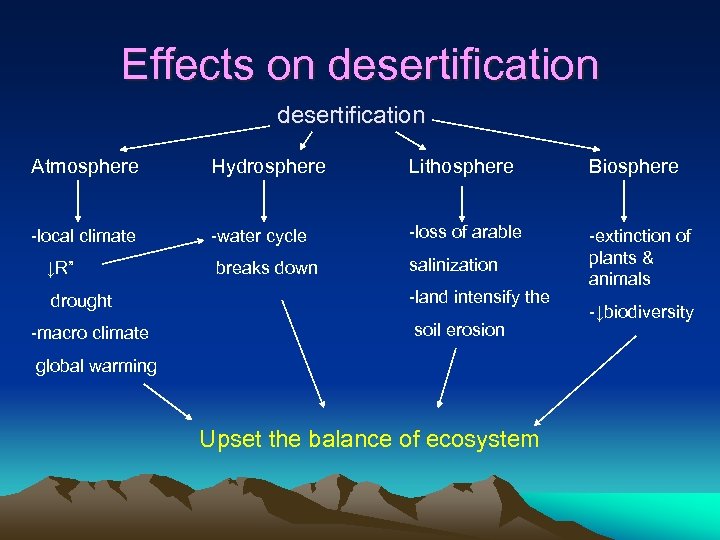 Effects on desertification

desertification

Atmosphere

-local climate
↓R"
drought
-macro climate
global warming

Hydrosphere

-water cycle
breaks down

Lithosphere

-loss of arable
salinization
-land intensify the
soil erosion

Biosphere

-extinction of plants & animals
-↓biodiversity

Upset the balance of ecosystem